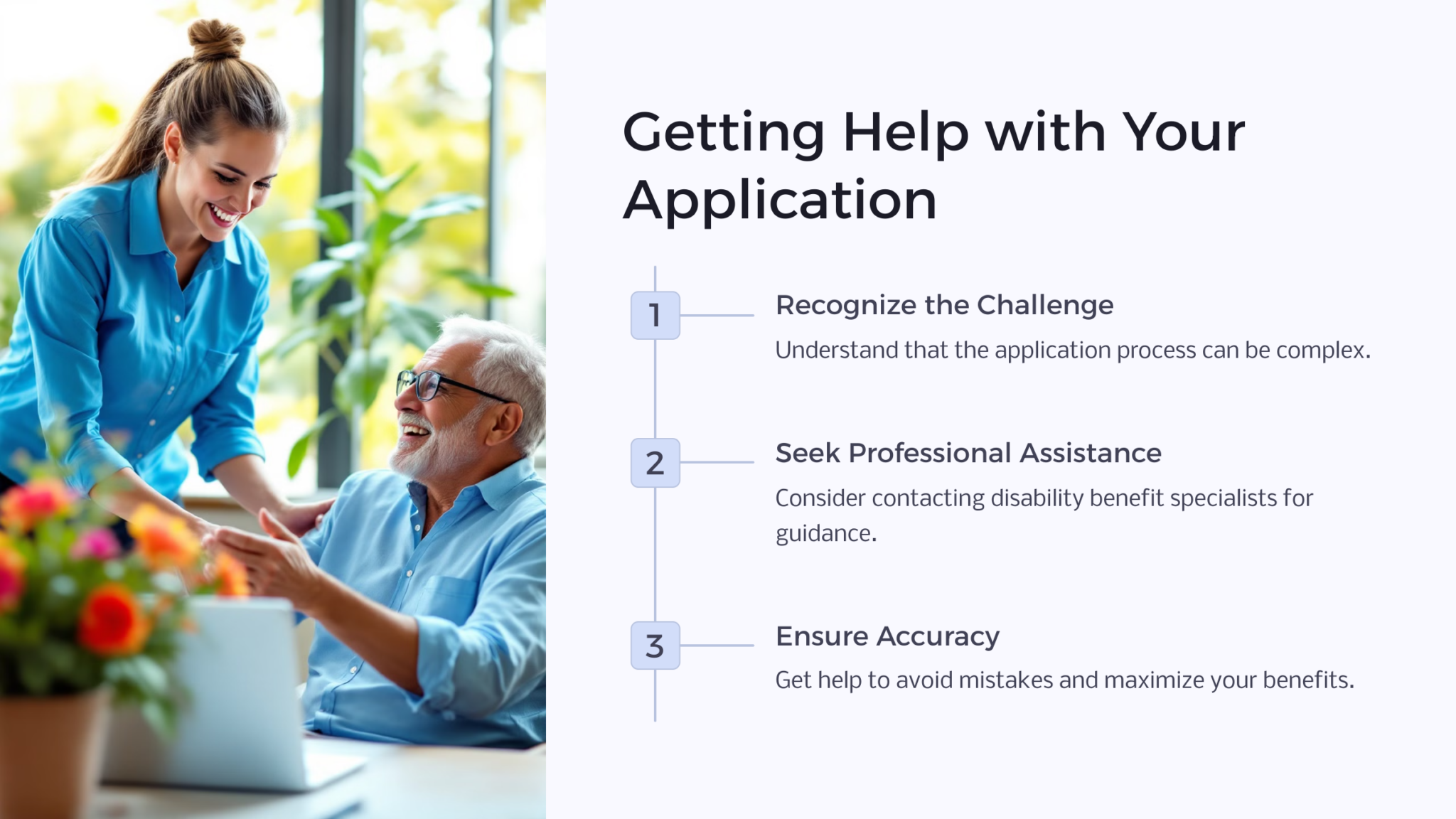 Getting Help with Your Application

1

Recognize the Challenge

Understand that the application process can be complex.

2

Seek Professional Assistance

Consider contacting disability benefit specialists for guidance.

3

Ensure Accuracy

Get help to avoid mistakes and maximize your benefits.